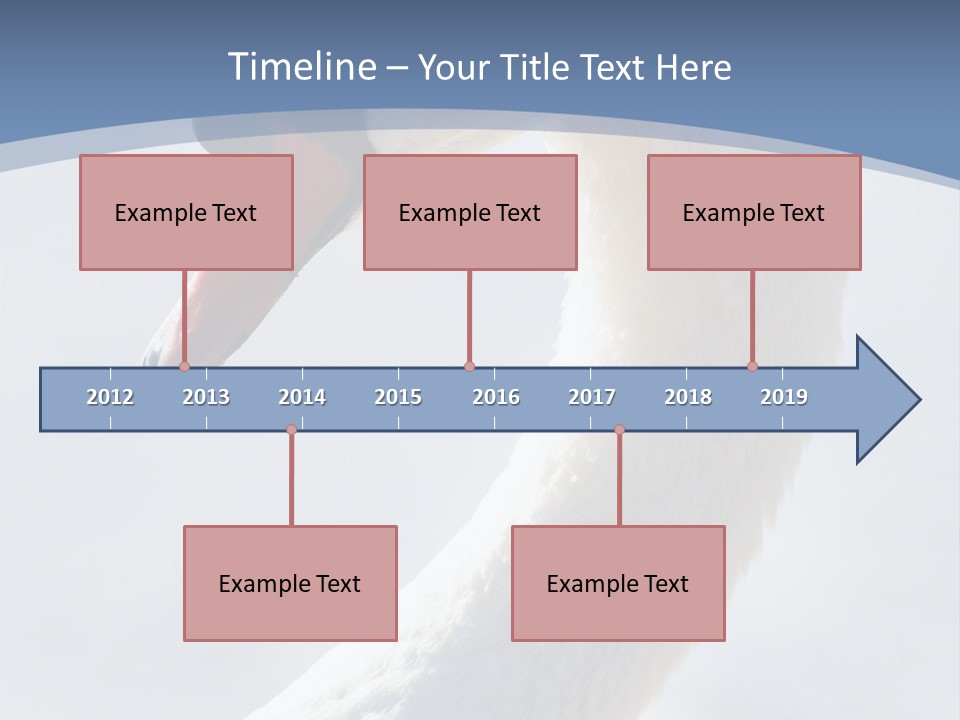 Timeline – Your Title Text Here

Example Text

Example Text

Example Text

2012 2013 2014 2015 2016 2017 2018 2019

Example Text

Example Text